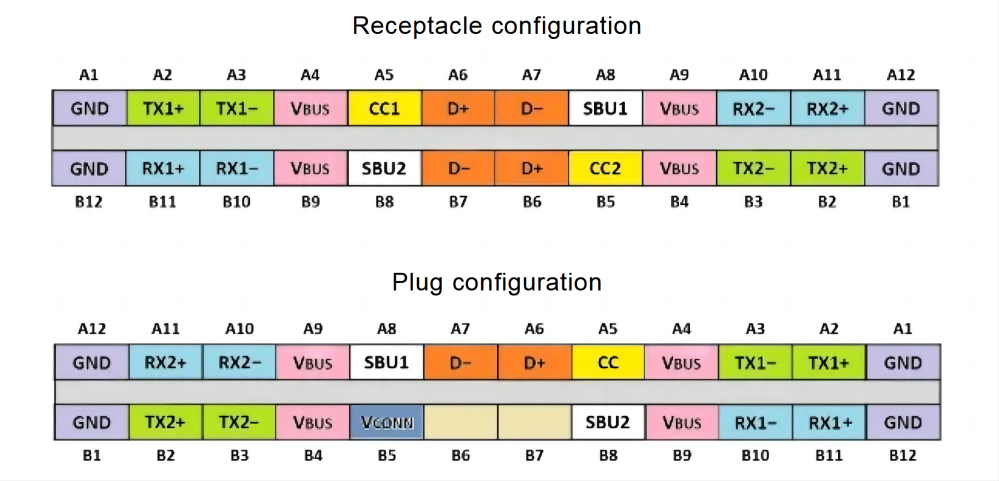 Receptacle configuration

| A1 | A2 | A3 | A4 | A5 | A6 | A7 | A8 | A9 | A10 | A11 | A12 |
|---|---|---|---|---|---|---|---|---|---|---|---|
| GND | TX1+ | TX1− | VBUS | CC1 | D+ | D− | SBU1 | VBUS | RX2− | RX2+ | GND |
| GND | RX1+ | RX1− | VBUS | SBU2 | D− | D+ | CC2 | VBUS | TX2− | TX2+ | GND |
| B12 | B11 | B10 | B9 | B8 | B7 | B6 | B5 | B4 | B3 | B2 | B1 |

Plug configuration

| A12 | A11 | A10 | A9 | A8 | A7 | A6 | A5 | A4 | A3 | A2 | A1 |
|---|---|---|---|---|---|---|---|---|---|---|---|
| GND | RX2+ | RX2− | VBUS | SBU1 | D− | D+ | CC | VBUS | TX1− | TX1+ | GND |
| GND | TX2+ | TX2− | VBUS | VCONN | | | SBU2 | VBUS | RX1− | RX1+ | GND |
| B1 | B2 | B3 | B4 | B5 | B6 | B7 | B8 | B9 | B10 | B11 | B12 |